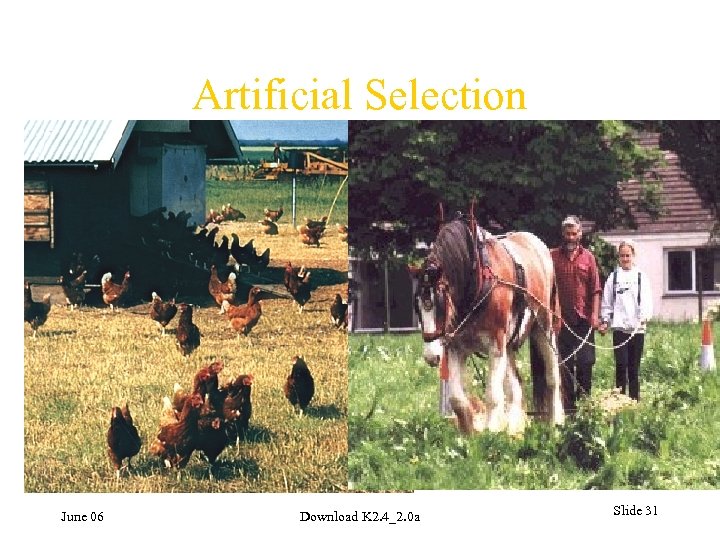 Artificial Selection

June 06

Download K2.4_2.0a

Slide 31